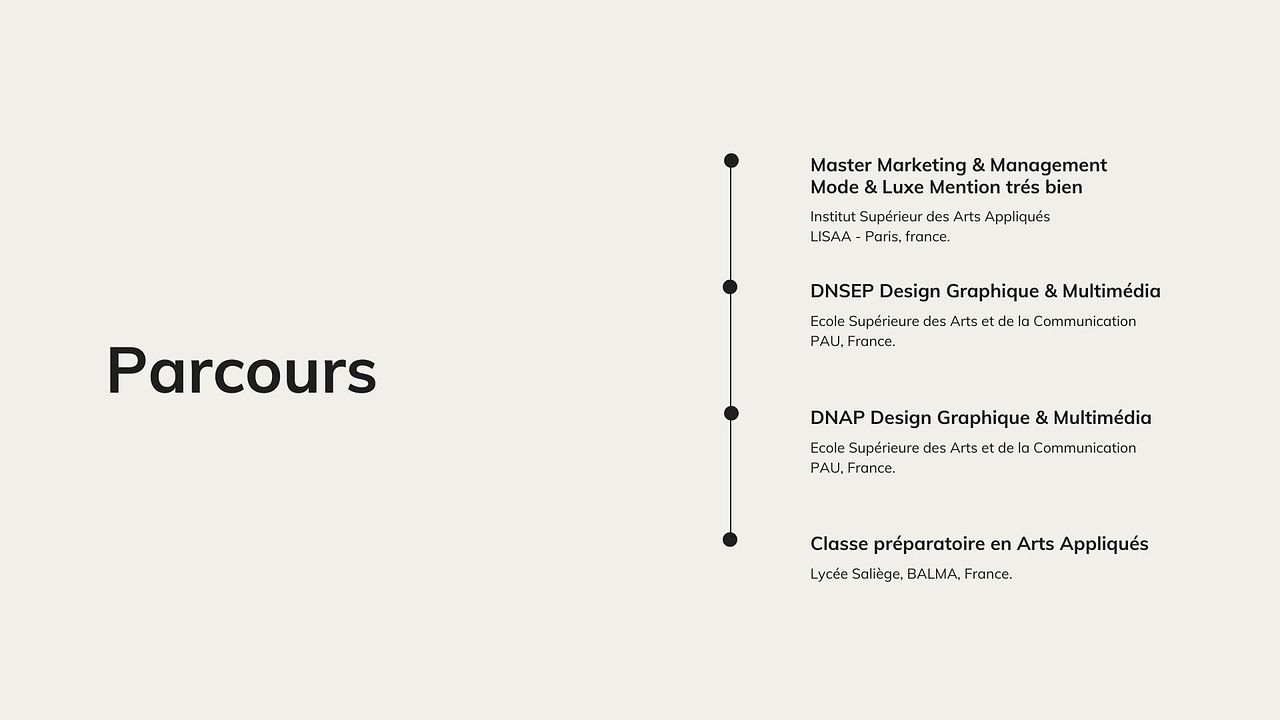 Parcours

Master Marketing & Management Mode & Luxe Mention trés bien

Institut Supérieur des Arts Appliqués
LISAA - Paris, france.

DNSEP Design Graphique & Multimédia

Ecole Supérieure des Arts et de la Communication
PAU, France.

DNAP Design Graphique & Multimédia

Ecole Supérieure des Arts et de la Communication
PAU, France.

Classe préparatoire en Arts Appliqués

Lycée Saliège, BALMA, France.